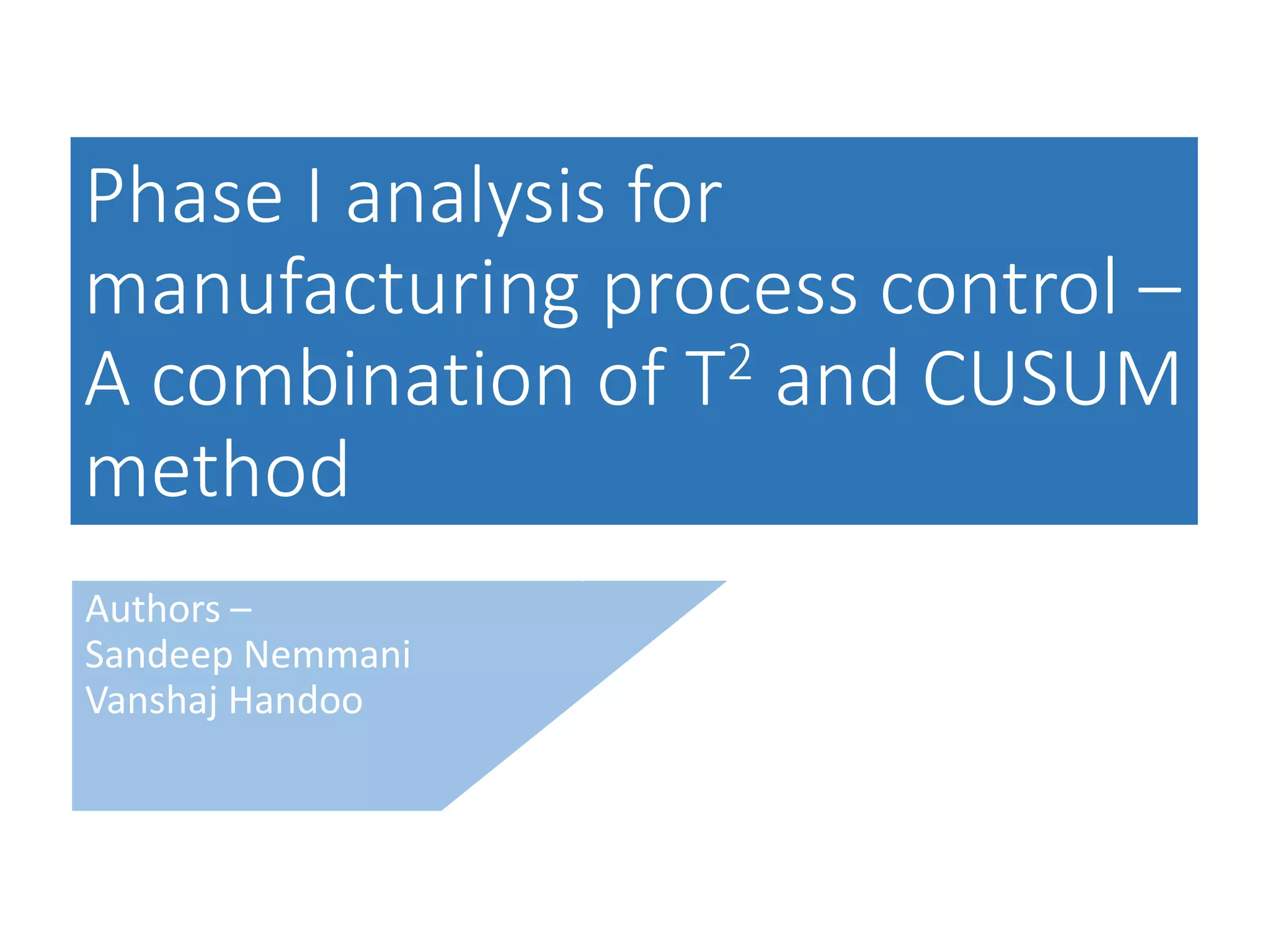 Phase I analysis for manufacturing process control – A combination of $T^2$ and CUSUM method

Authors –
Sandeep Nemmani
Vanshaj Handoo